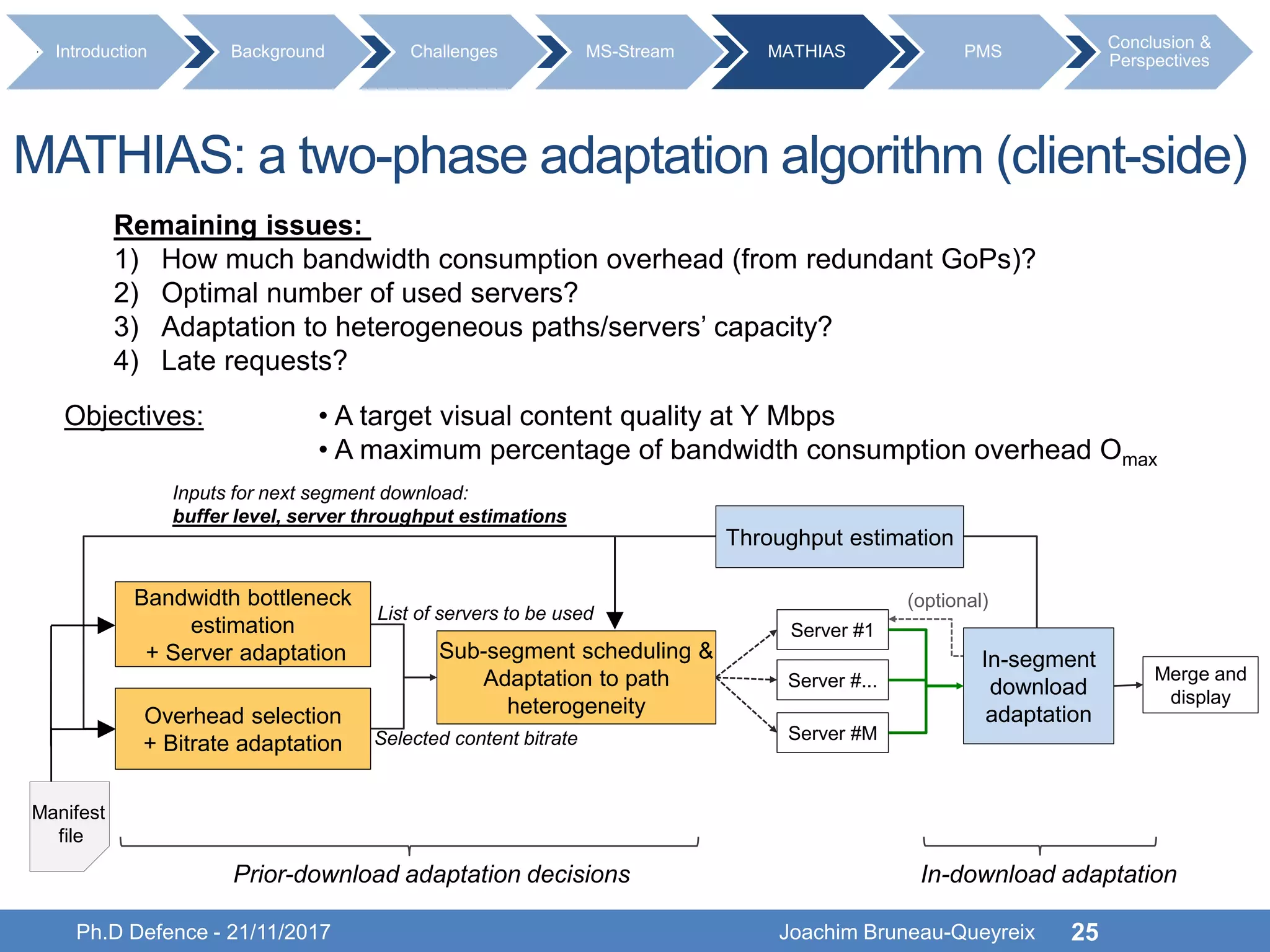 Introduction Background Challenges MS-Stream MATHIAS PMS Conclusion & Perspectives

MATHIAS: a two-phase adaptation algorithm (client-side)

Remaining issues:
1) How much bandwidth consumption overhead (from redundant GoPs)?
2) Optimal number of used servers?
3) Adaptation to heterogeneous paths/servers' capacity?
4) Late requests?

Objectives:
• A target visual content quality at Y Mbps
• A maximum percentage of bandwidth consumption overhead $O_{max}$

Inputs for next segment download:
buffer level, server throughput estimations

Throughput estimation

Bandwidth bottleneck estimation + Server adaptation

List of servers to be used

Overhead selection + Bitrate adaptation

Selected content bitrate

Sub-segment scheduling & Adaptation to path heterogeneity

(optional)

Server #1

Server #...

Server #M

In-segment download adaptation

Merge and display

Manifest file

Prior-download adaptation decisions

In-download adaptation

Ph.D Defence - 21/11/2017 Joachim Bruneau-Queyreix 25